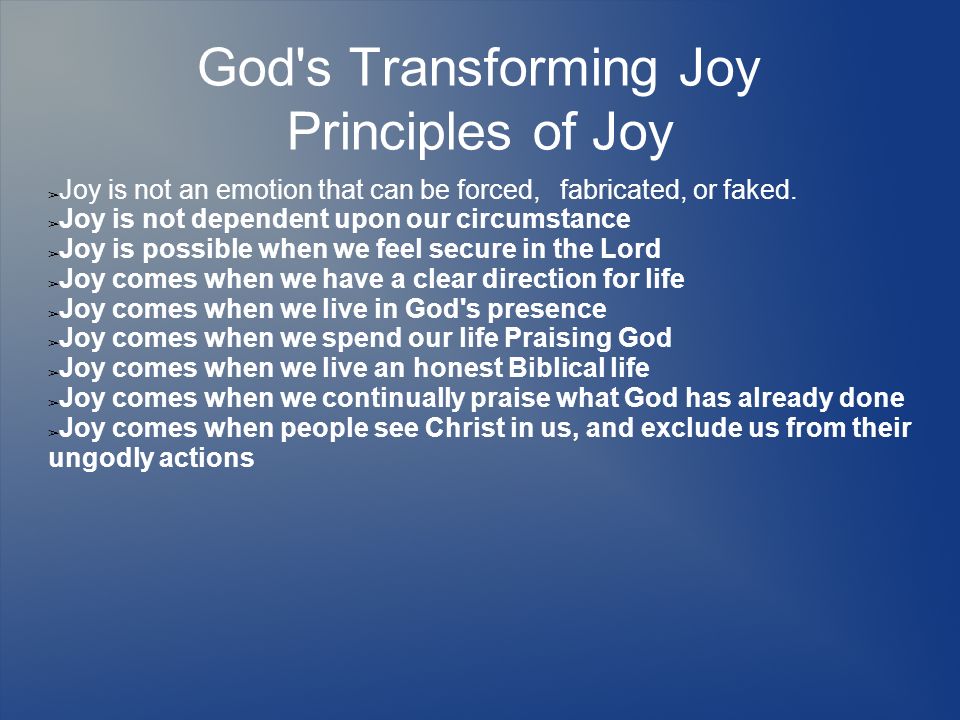 God's Transforming Joy
Principles of Joy

➢Joy is not an emotion that can be forced, fabricated, or faked.
➢Joy is not dependent upon our circumstance
➢Joy is possible when we feel secure in the Lord
➢Joy comes when we have a clear direction for life
➢Joy comes when we live in God's presence
➢Joy comes when we spend our life Praising God
➢Joy comes when we live an honest Biblical life
➢Joy comes when we continually praise what God has already done
➢Joy comes when people see Christ in us, and exclude us from their ungodly actions